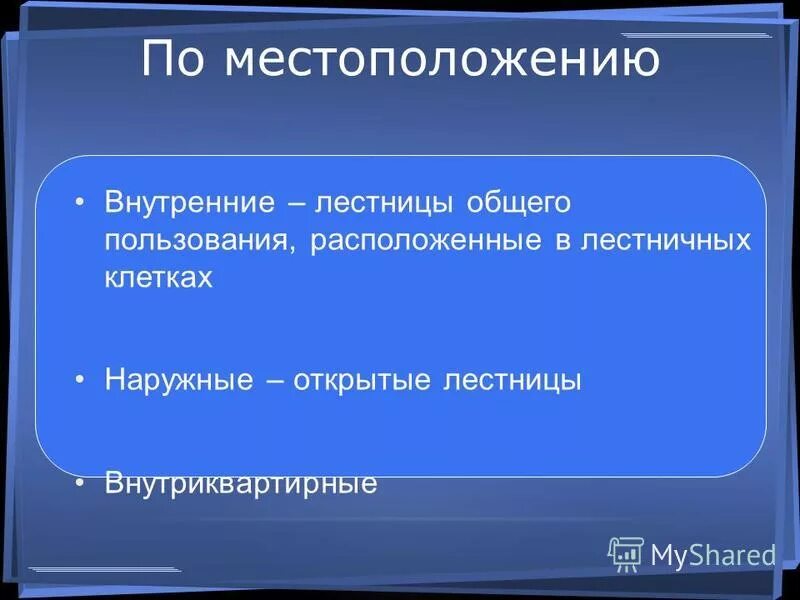 По местоположению

• Внутренние – лестницы общего пользования, расположенные в лестничных клетках

• Наружные – открытые лестницы

• Внутриквартирные

MyShared